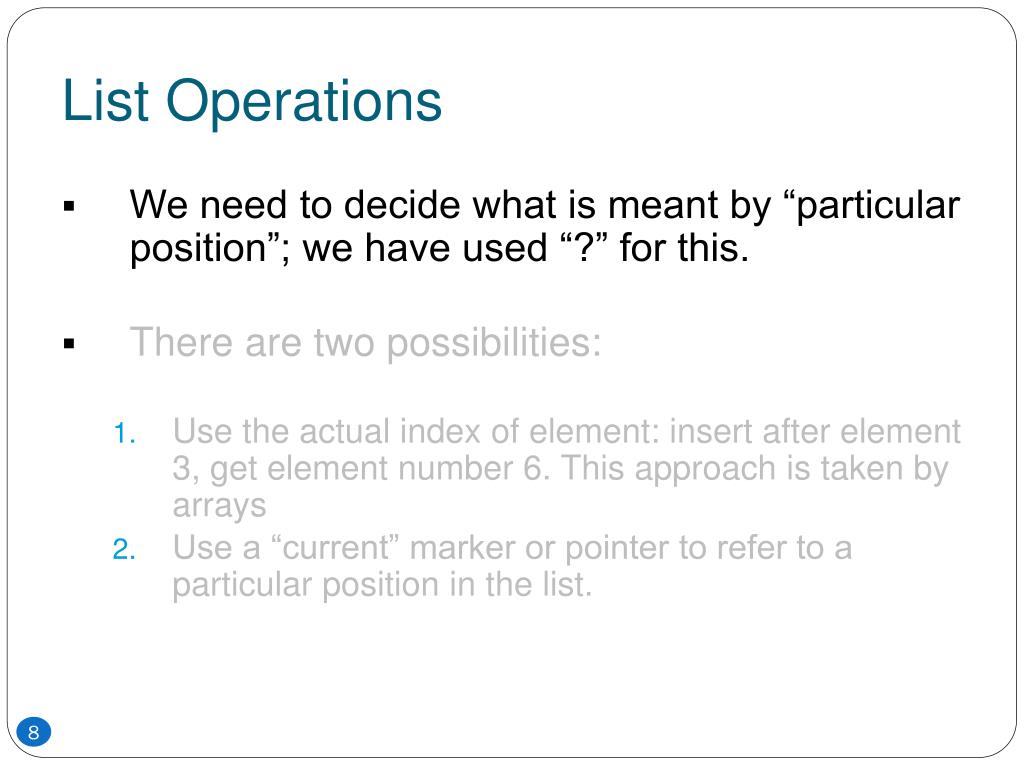 List Operations

▪ We need to decide what is meant by “particular position”; we have used “?” for this.

▪ There are two possibilities:

1. Use the actual index of element: insert after element 3, get element number 6. This approach is taken by arrays
2. Use a “current” marker or pointer to refer to a particular position in the list.

8